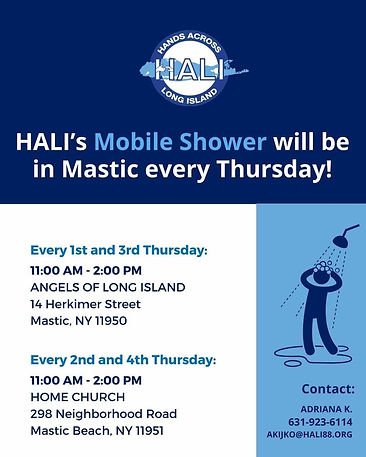 HANDS ACROSS
HALI
LONG ISLAND

HALI's Mobile Shower will be in Mastic every Thursday!

Every 1st and 3rd Thursday:
11:00 AM - 2:00 PM
ANGELS OF LONG ISLAND
14 Herkimer Street
Mastic, NY 11950

Every 2nd and 4th Thursday:
11:00 AM - 2:00 PM
HOME CHURCH
298 Neighborhood Road
Mastic Beach, NY 11951

Contact:
ADRIANA K.
631-923-6114
AKIJKO@HALI88.ORG